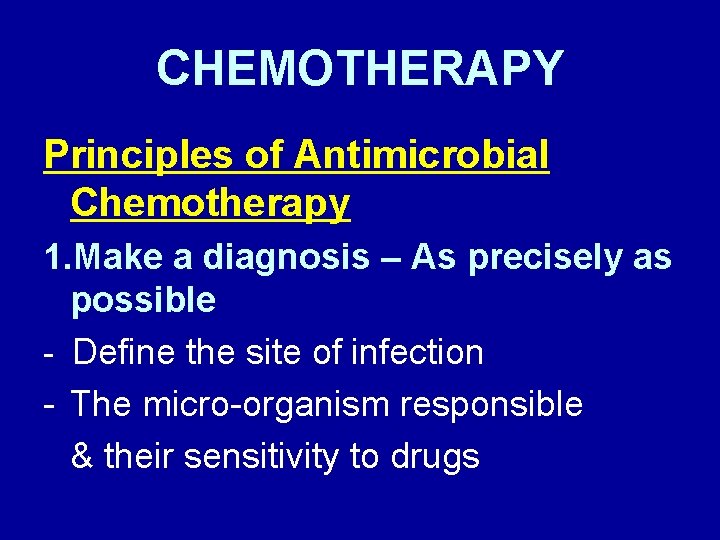 CHEMOTHERAPY

Principles of Antimicrobial Chemotherapy

1.Make a diagnosis – As precisely as possible

- Define the site of infection

- The micro-organism responsible & their sensitivity to drugs